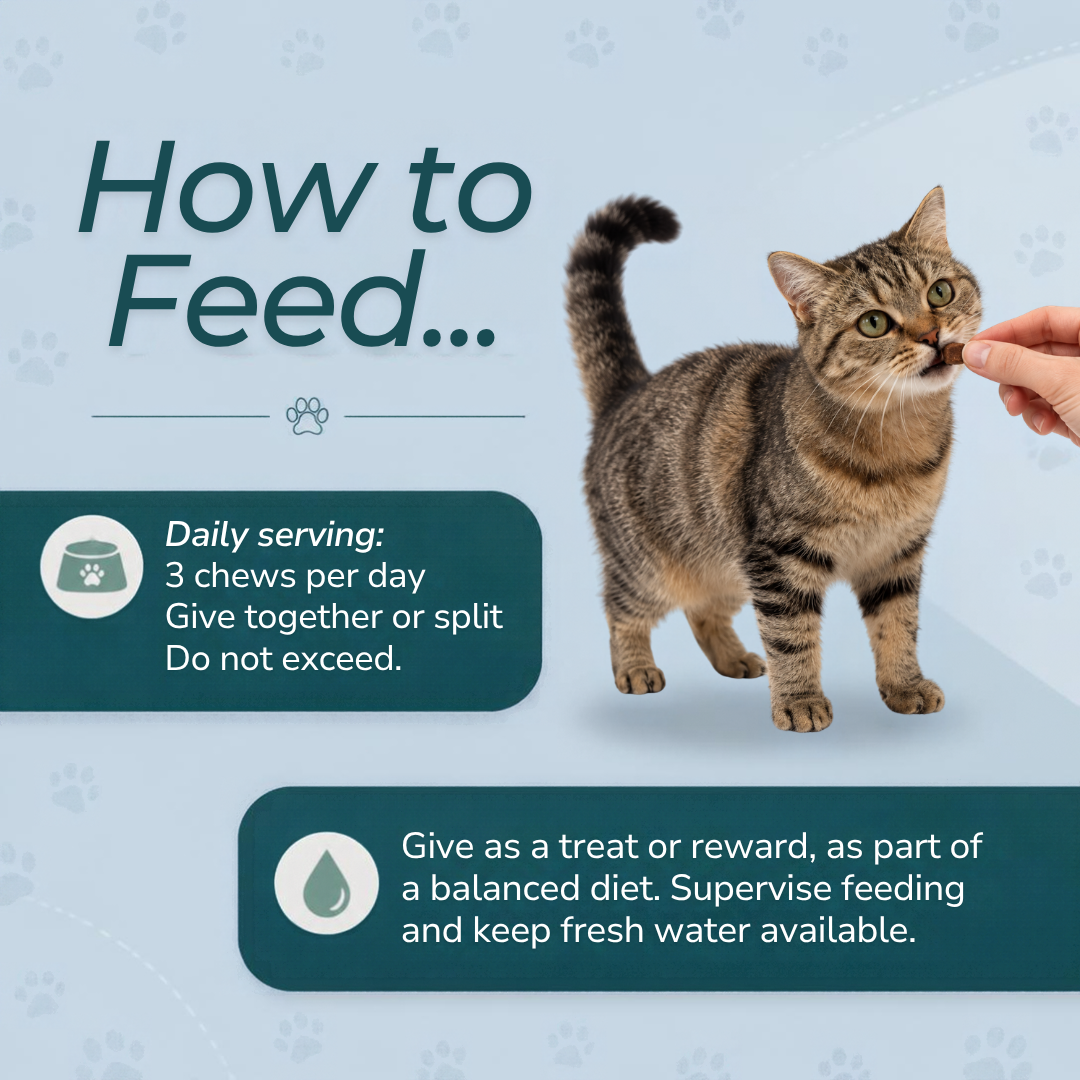 How to Feed...

Daily serving:
3 chews per day
Give together or split
Do not exceed.

Give as a treat or reward, as part of a balanced diet. Supervise feeding and keep fresh water available.